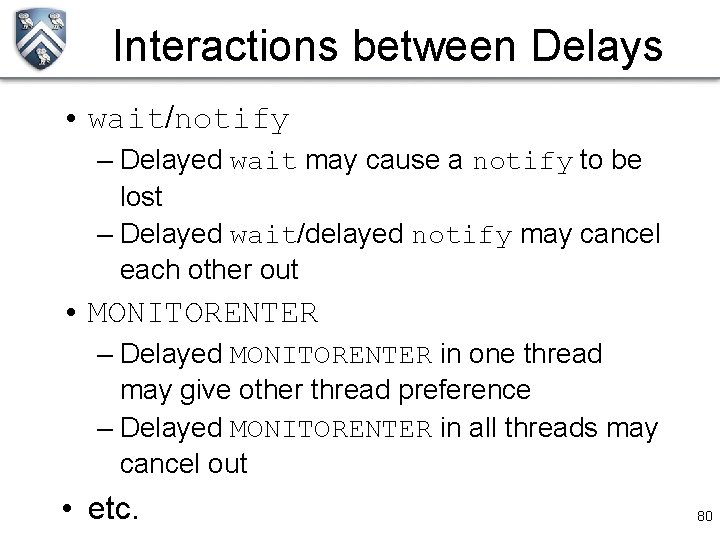 Interactions between Delays

• wait/notify
– Delayed wait may cause a notify to be lost
– Delayed wait/delayed notify may cancel each other out

• MONITORENTER
– Delayed MONITORENTER in one thread may give other thread preference
– Delayed MONITORENTER in all threads may cancel out

• etc.

80